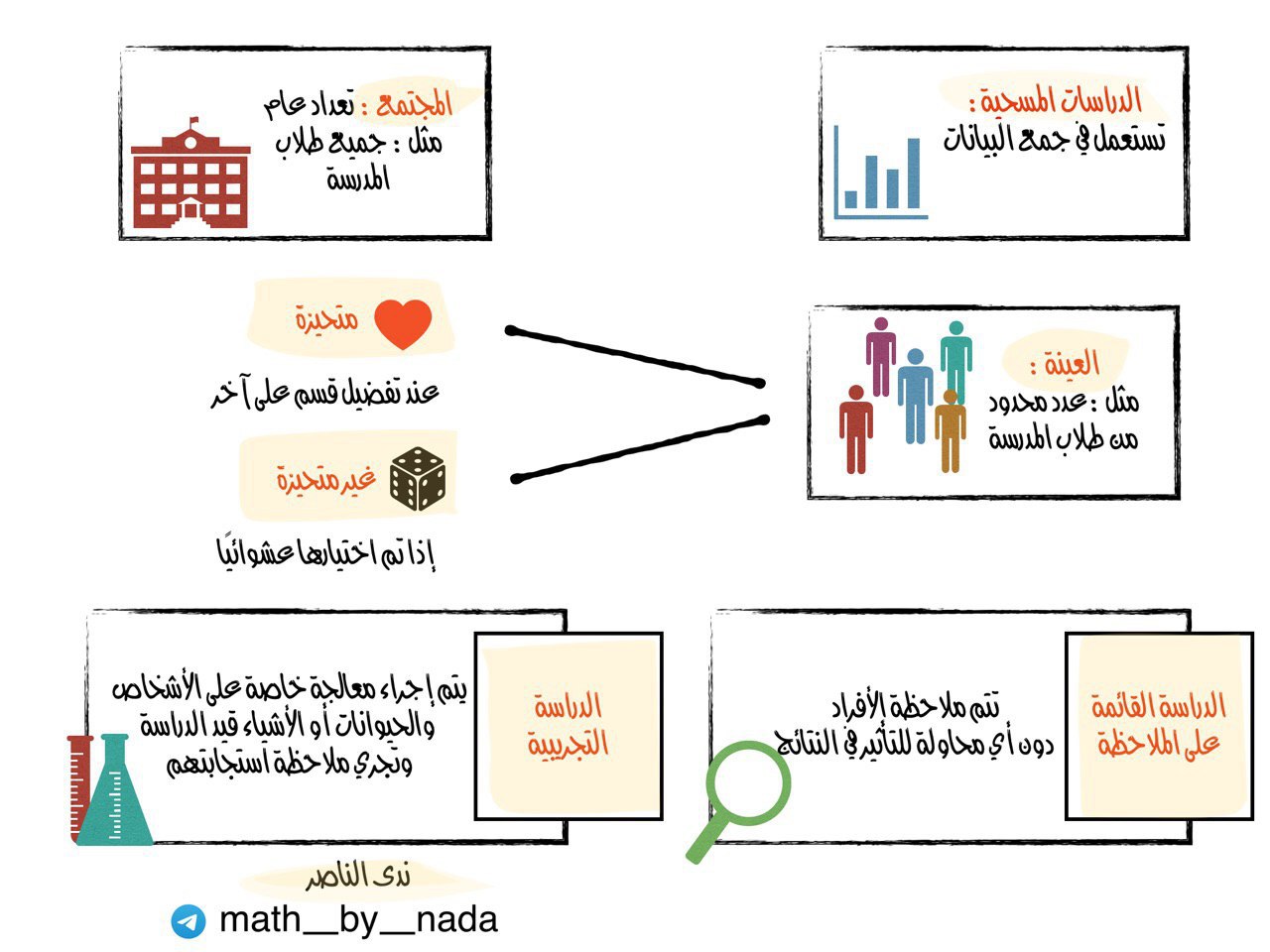 الدراسات المسحية :
تستعمل في جمع البيانات

المجتمع : تعداد عام
مثل : جميع طلاب المدرسة

العينة :
مثل : عدد محدود من طلاب المدرسة

متحيزة
عند تفضيل قسم على آخر

غير متحيزة
إذا تم اختيارها عشوائيًا

الدراسة القائمة على الملاحظة
تتم ملاحظة الأفراد دون أي محاولة للتأثير في النتائج

الدراسة التجريبية
يتم إجراء معالجة خاصة على الأشخاص والحيوانات أو الأشياء قيد الدراسة وتجري ملاحظة استجابتهم

ندى الناصر
math__by__nada